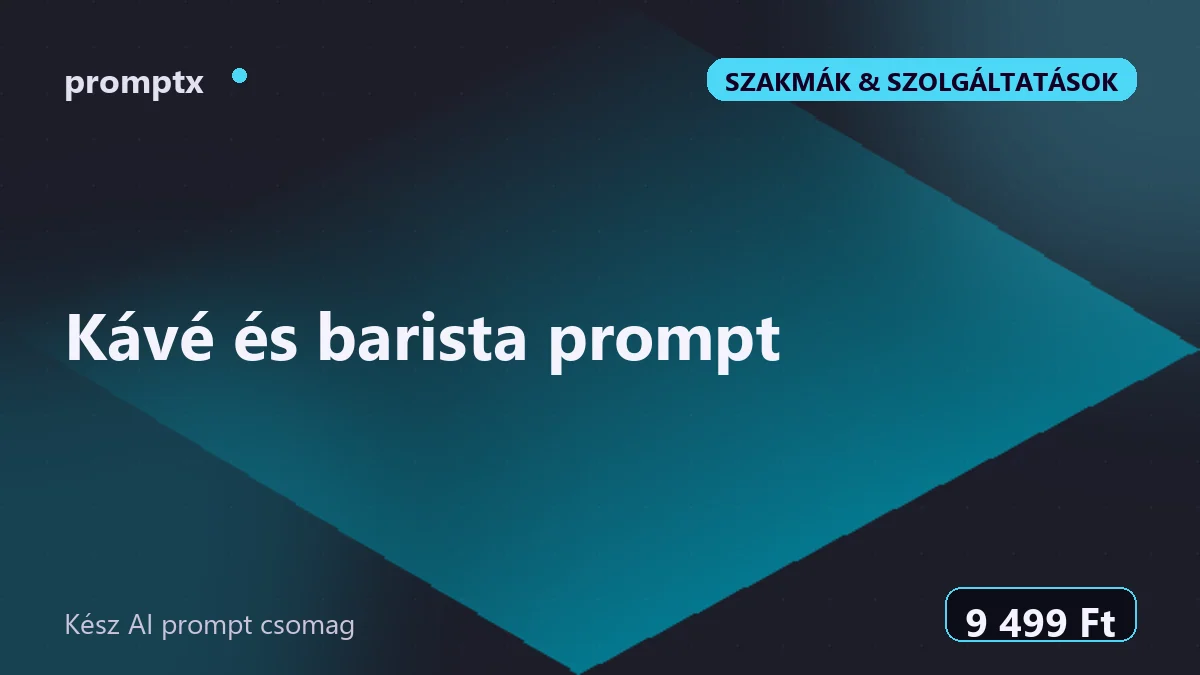 promptx

SZAKMÁK & SZOLGÁLTATÁSOK

Kávé és barista prompt

Kész AI prompt csomag

9 499 Ft